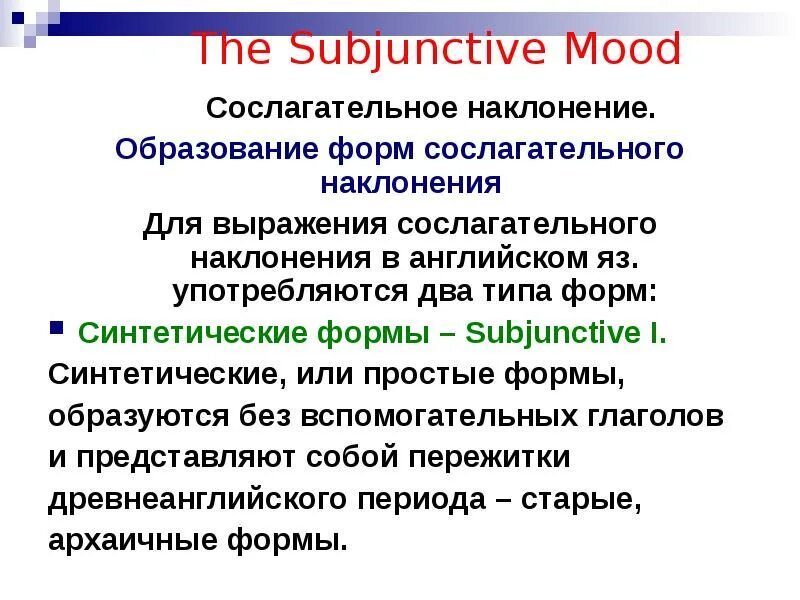 The Subjunctive Mood

Сослагательное наклонение.

Образование форм сослагательного наклонения

Для выражения сослагательного наклонения в английском яз. употребляются два типа форм:

Синтетические формы – Subjunctive I.

Синтетические, или простые формы, образуются без вспомогательных глаголов и представляют собой пережитки древнеанглийского периода – старые, архаичные формы.